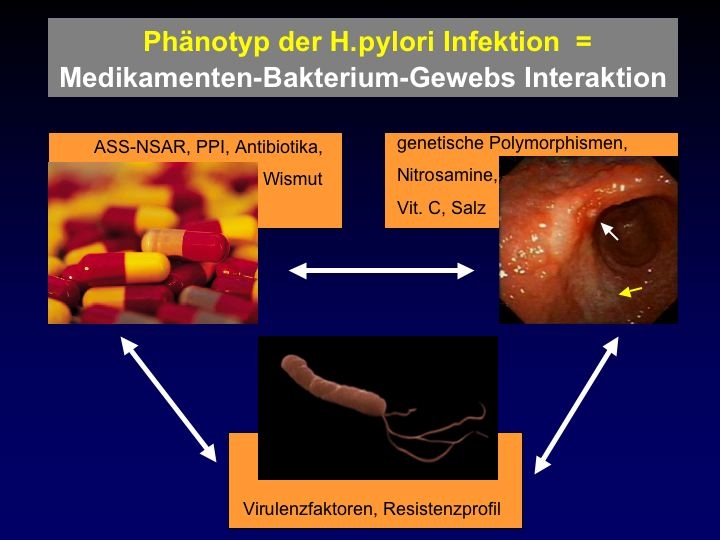 Phänotyp der H.pylori Infektion =
Medikamenten-Bakterium-Gewebs Interaktion

ASS-NSAR, PPI, Antibiotika,
Wismut

genetische Polymorphismen,
Nitrosamine,
Vit. C, Salz

Virulenzfaktoren, Resistenzprofil